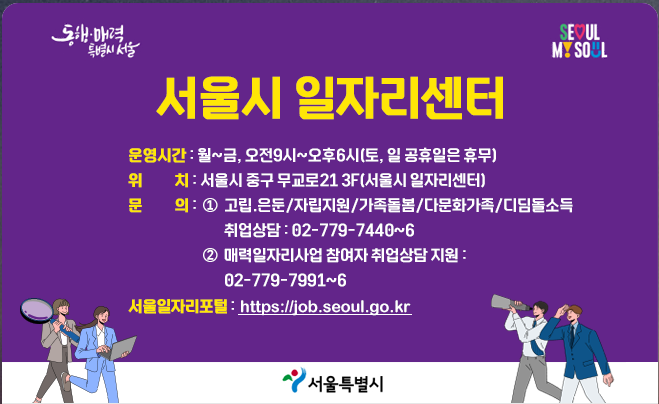 동행·매력 특별시 서울

SEOUL MY SOUL

서울시 일자리센터

운영시간 : 월~금, 오전9시~오후6시(토, 일 공휴일은 휴무)
위 치 : 서울시 중구 무교로21 3F(서울시 일자리센터)
문 의 : ① 고립.은둔/자립지원/가족돌봄/다문화가족/디딤돌소득 취업상담 : 02-779-7440~6
② 매력일자리사업 참여자 취업상담 지원 : 02-779-7991~6
서울일자리포털 : https://job.seoul.go.kr

서울특별시